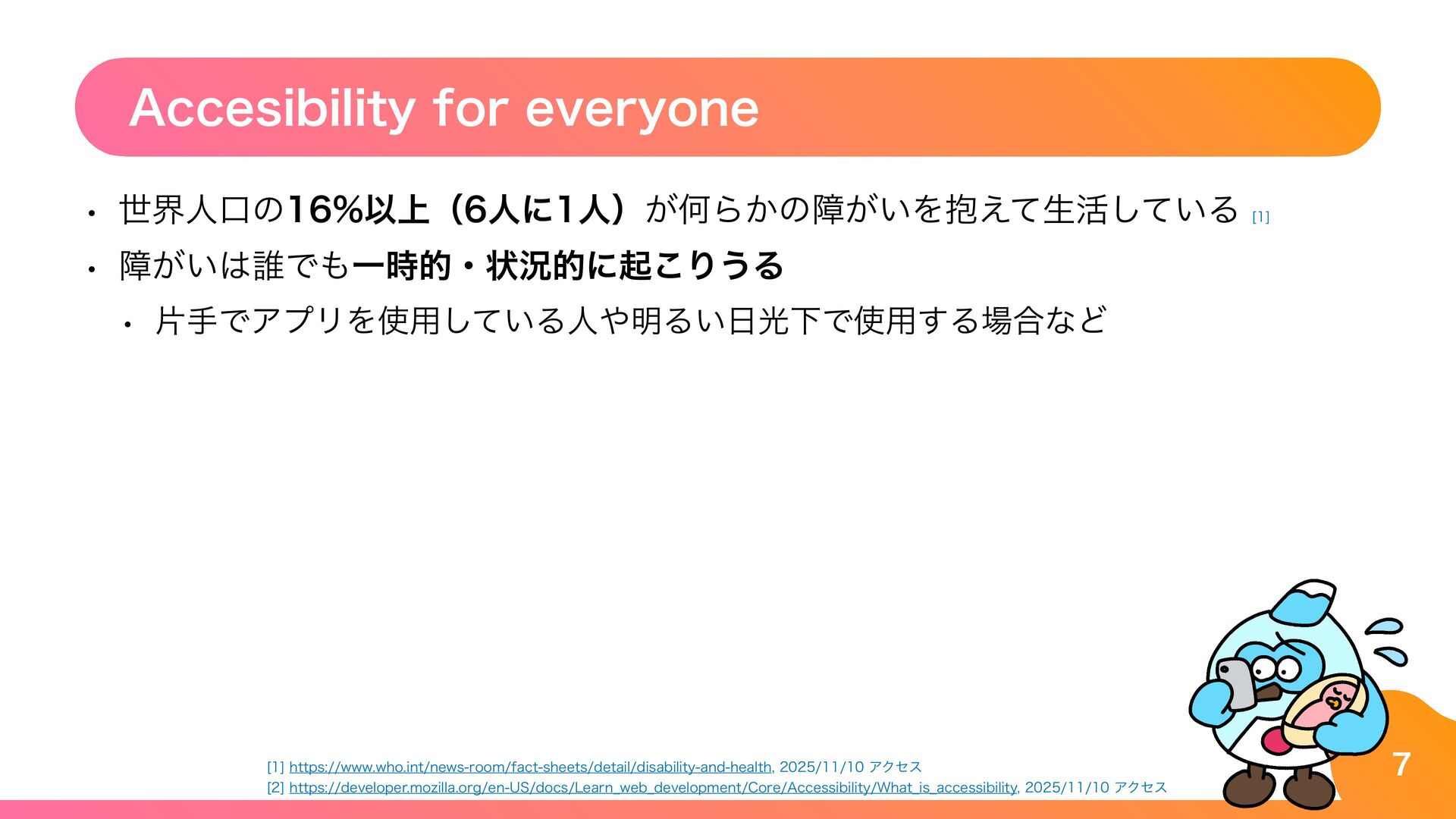 Accesibility for everyone

• 世界人口の16%以上（6人に1人）が何らかの障がいを抱えて生活している [1]
• 障がいは誰でも一時的・状況的に起こりうる
  • 片手でアプリを使用している人や明るい日光下で使用する場合など

[1] https://www.who.int/news-room/fact-sheets/detail/disability-and-health, 2025/11/10 アクセス
[2] https://developer.mozilla.org/en-US/docs/Learn_web_development/Core/Accessibility/What_is_accessibility, 2025/11/10 アクセス

7